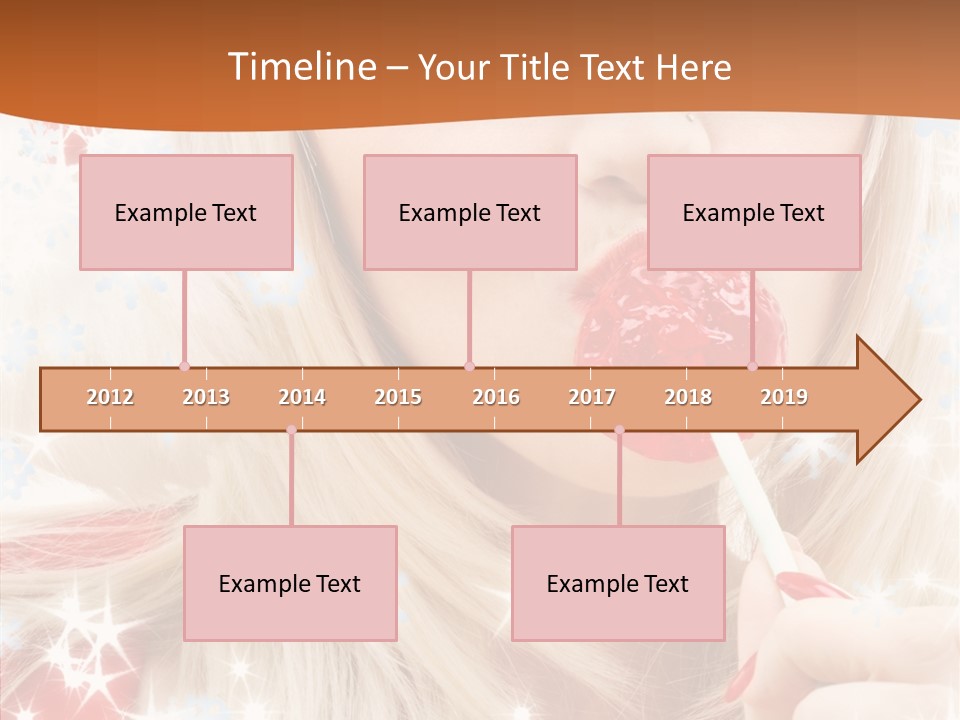 Timeline – Your Title Text Here

Example Text

Example Text

Example Text

2012 2013 2014 2015 2016 2017 2018 2019

Example Text

Example Text